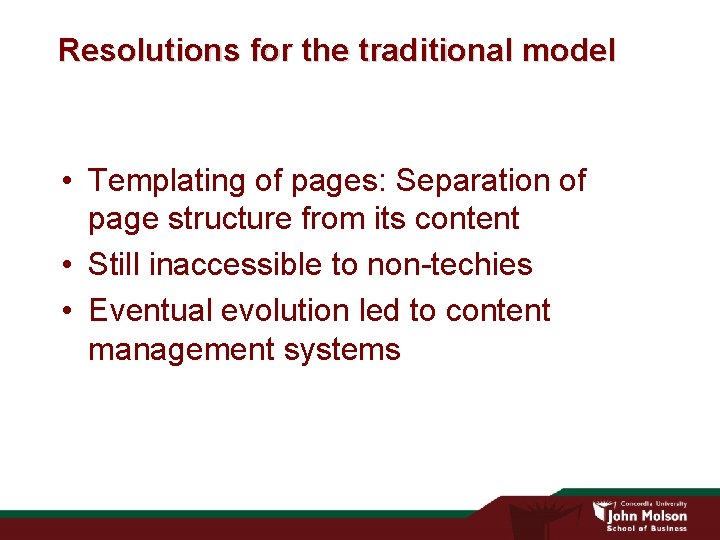 Resolutions for the traditional model

• Templating of pages: Separation of page structure from its content
• Still inaccessible to non-techies
• Eventual evolution led to content management systems

Concordia University
John Molson
School of Business